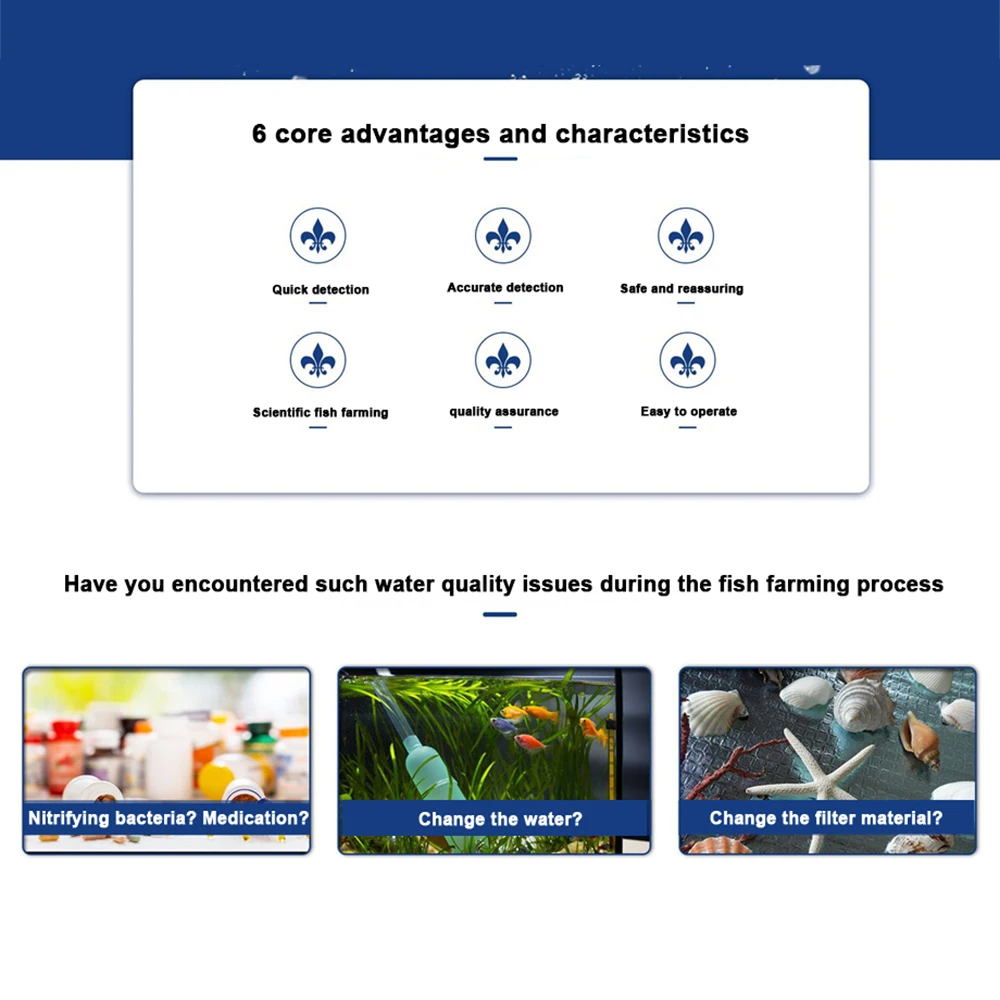 6 core advantages and characteristics

Quick detection

Accurate detection

Safe and reassuring

Scientific fish farming

quality assurance

Easy to operate

Have you encountered such water quality issues during the fish farming process

Nitrifying bacteria? Medication?

Change the water?

Change the filter material?